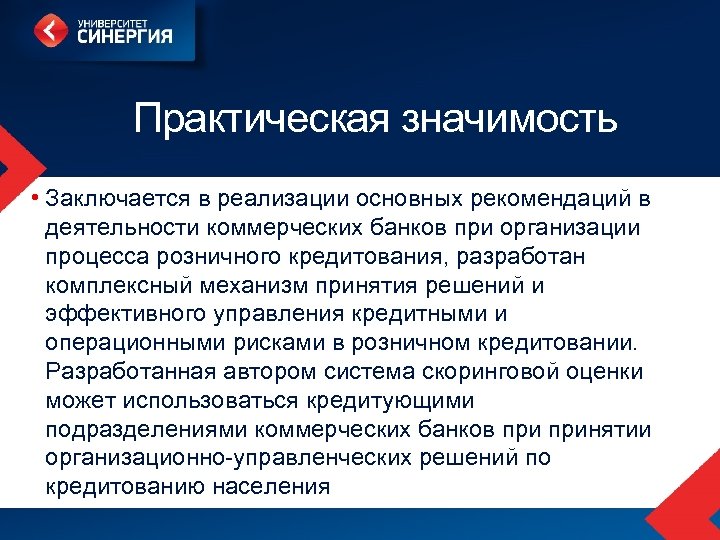 УНИВЕРСИТЕТ
СИНЕРГИЯ

Практическая значимость

• Заключается в реализации основных рекомендаций в деятельности коммерческих банков при организации процесса розничного кредитования, разработан комплексный механизм принятия решений и эффективного управления кредитными и операционными рисками в розничном кредитовании. Разработанная автором система скоринговой оценки может использоваться кредитующими подразделениями коммерческих банков при принятии организационно-управленческих решений по кредитованию населения